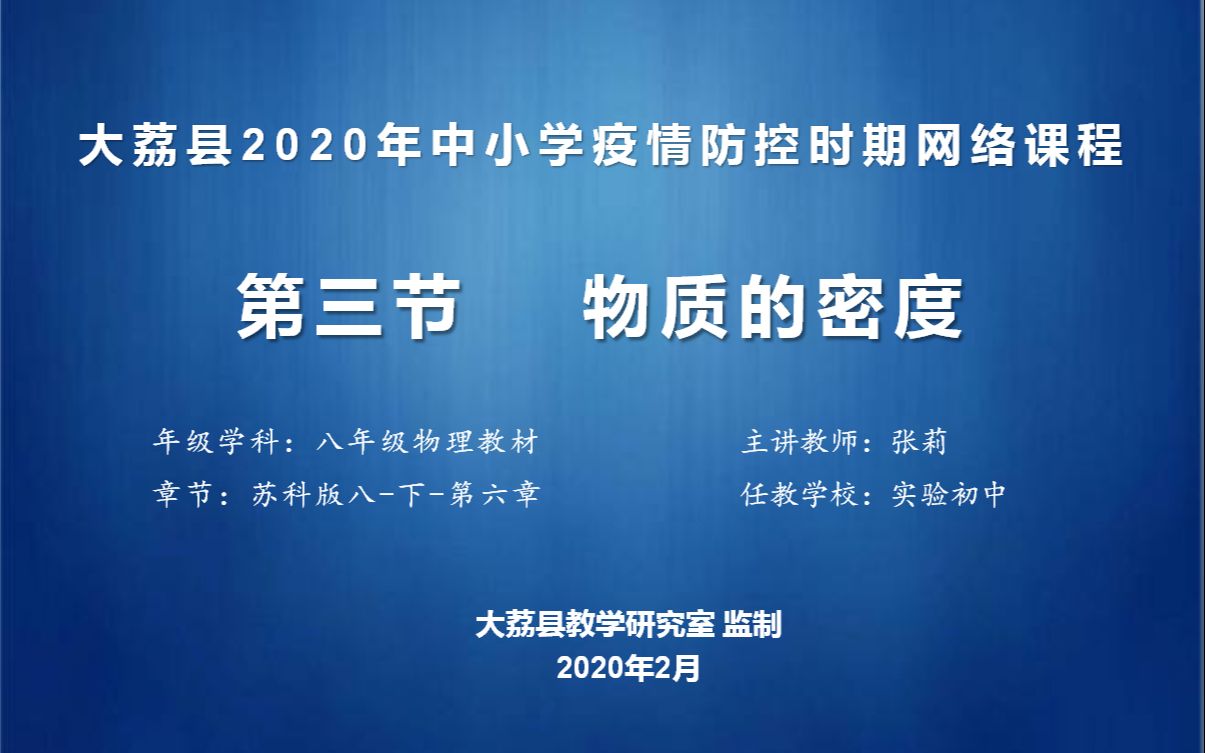 大荔县2020年中小学疫情防控时期网络课程

第三节　物质的密度

年级学科：八年级物理教材

章节：苏科版八-下-第六章

主讲教师：张莉

任教学校：实验初中

大荔县教学研究室 监制
2020年2月